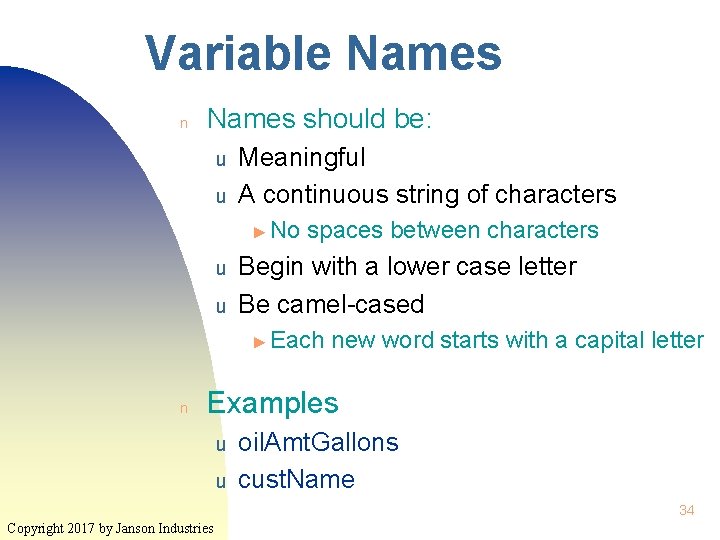 Variable Names

n Names should be:
u Meaningful
u A continuous string of characters
► No spaces between characters
u Begin with a lower case letter
u Be camel-cased
► Each new word starts with a capital letter

n Examples
u oilAmtGallons
u custName

34

Copyright 2017 by Janson Industries